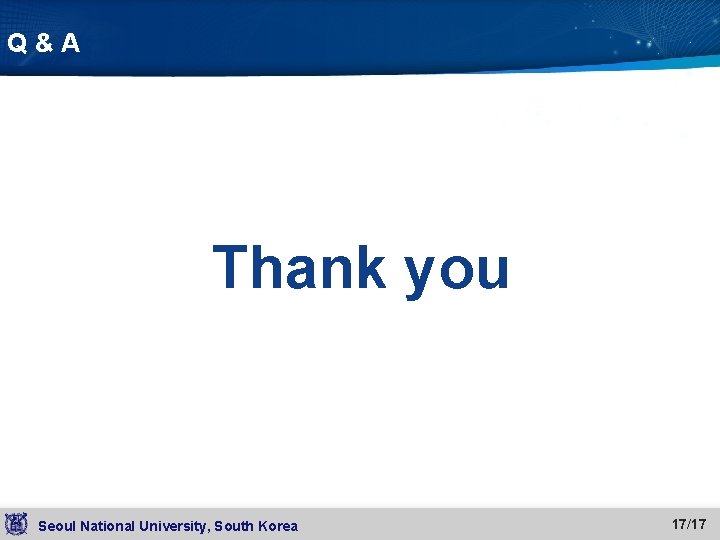 Q & A

Thank you

Seoul National University, South Korea

17/17